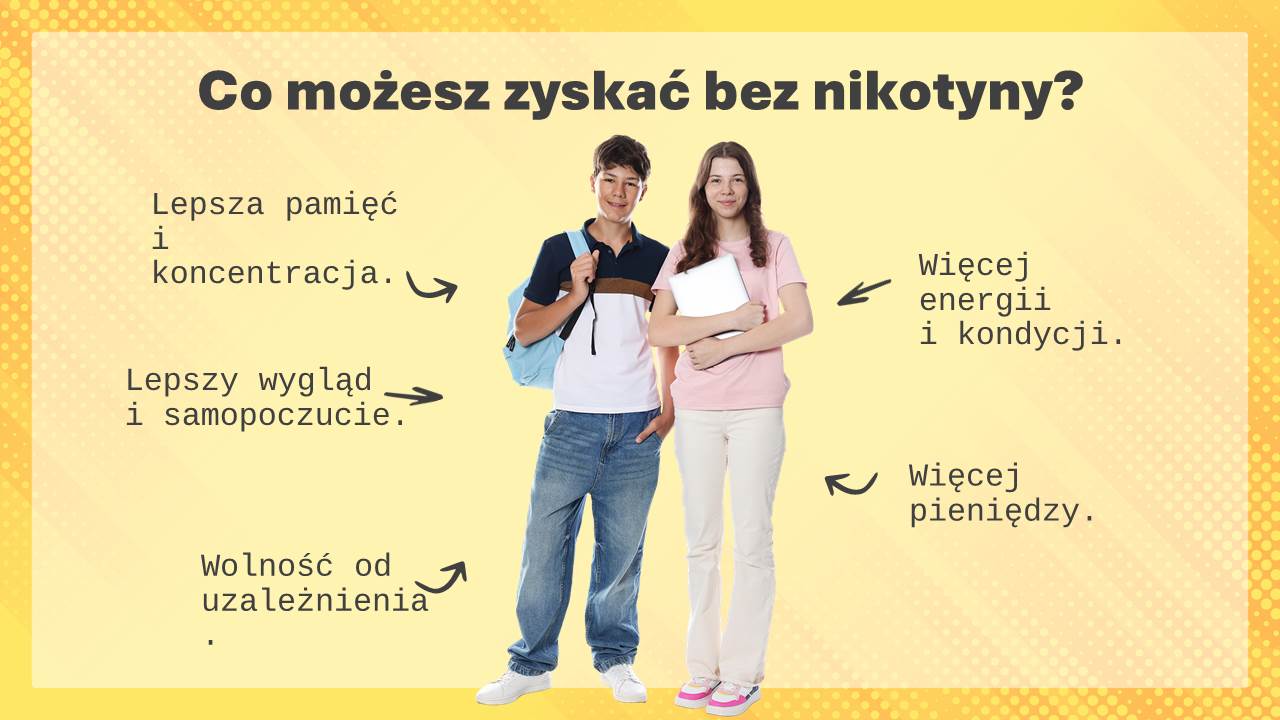 Co możesz zyskać bez nikotyny?

Lepsza pamięć i koncentracja.

Lepszy wygląd i samopoczucie.

Wolność od uzależnienia.

Więcej energii i kondycji.

Więcej pieniędzy.